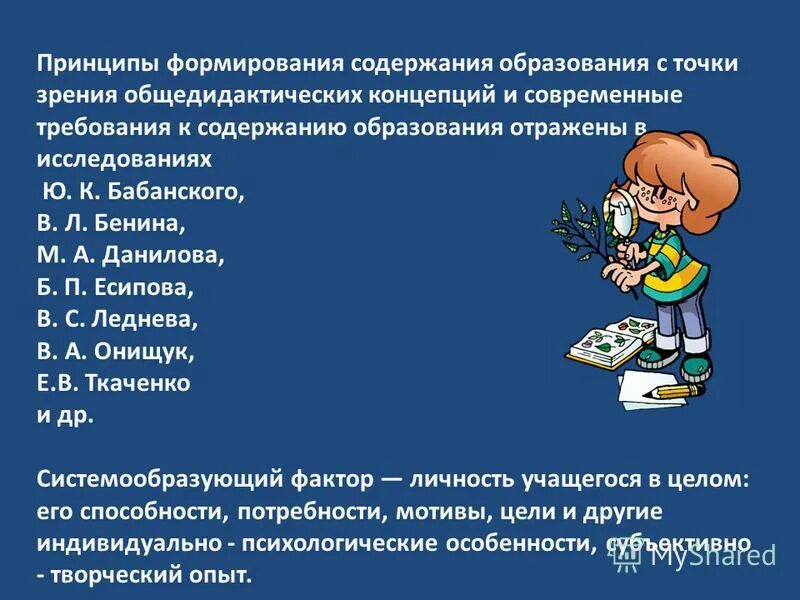 Принципы формирования содержания образования с точки зрения общедидактических концепций и современные требования к содержанию образования отражены в исследованиях

Ю. К. Бабанского,
В. Л. Бенина,
М. А. Данилова,
Б. П. Есипова,
В. С. Леднева,
В. А. Онищук,
Е.В. Ткаченко
и др.

Системообразующий фактор — личность учащегося в целом: его способности, потребности, мотивы, цели и другие индивидуально - психологические особенности, субъективно - творческий опыт.

MyShared